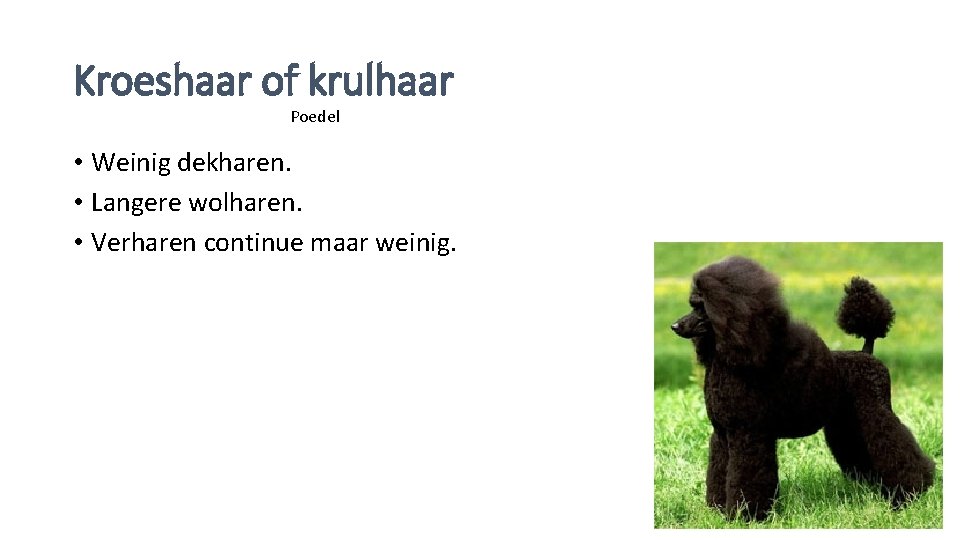 Kroeshaar of krulhaar

Poedel

• Weinig dekharen.
• Langere wolharen.
• Verharen continue maar weinig.